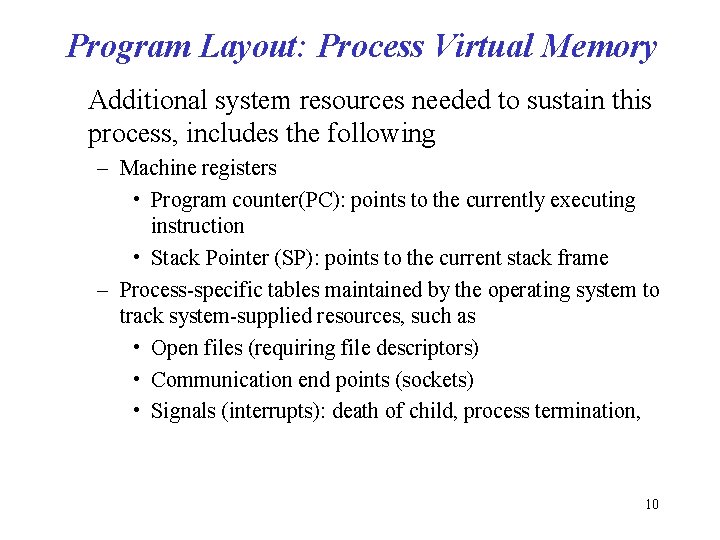 Program Layout: Process Virtual Memory

Additional system resources needed to sustain this process, includes the following

– Machine registers

• Program counter(PC): points to the currently executing instruction

• Stack Pointer (SP): points to the current stack frame

– Process-specific tables maintained by the operating system to track system-supplied resources, such as

• Open files (requiring file descriptors)

• Communication end points (sockets)

• Signals (interrupts): death of child, process termination,

10